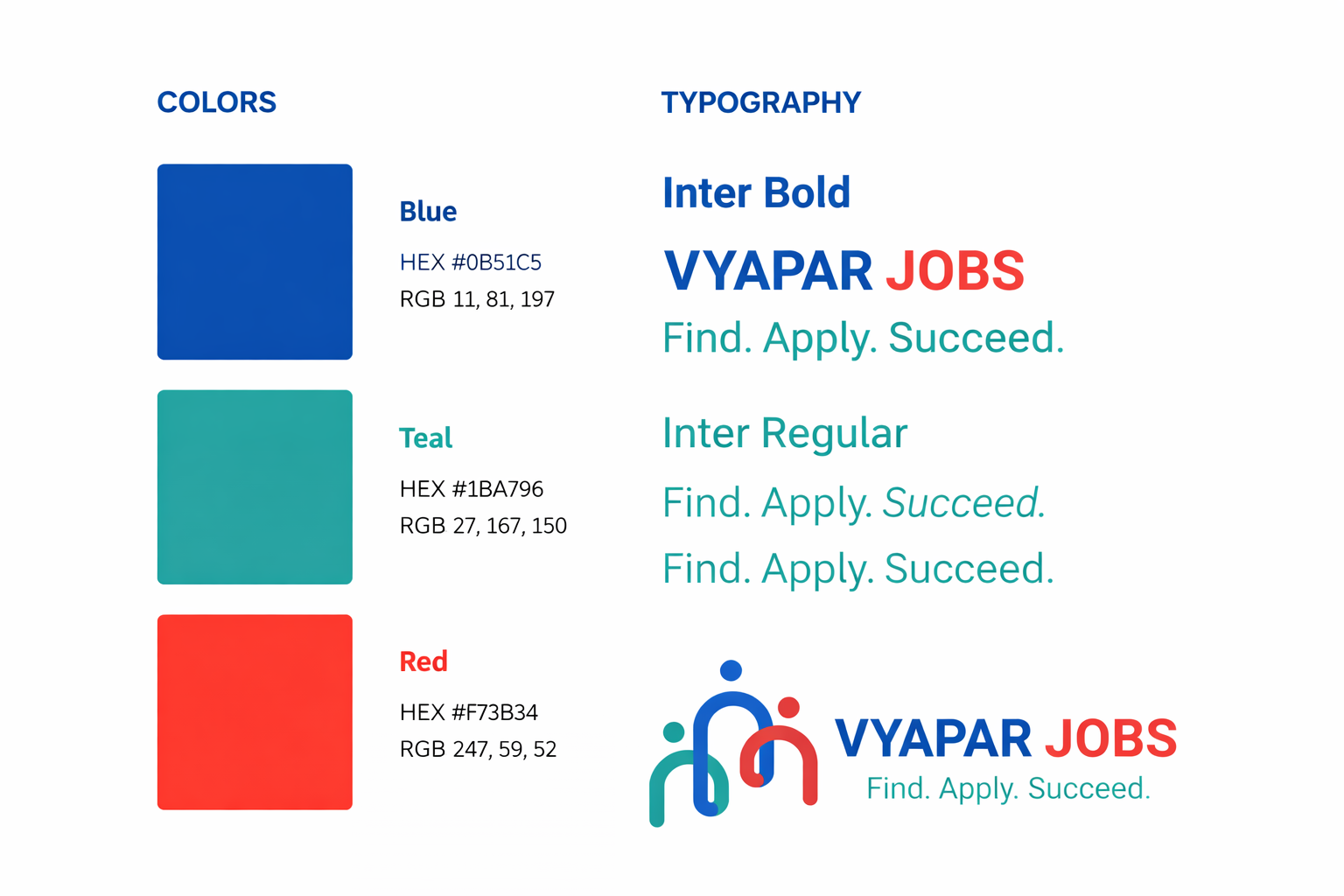 COLORS

Blue

HEX #0B51C5
RGB 11, 81, 197

Teal

HEX #1BA796
RGB 27, 167, 150

Red

HEX #F73B34
RGB 247, 59, 52

TYPOGRAPHY

Inter Bold

VYAPAR JOBS

Find. Apply. Succeed.

Inter Regular

Find. Apply. Succeed.

Find. Apply. Succeed.

VYAPAR JOBS
Find. Apply. Succeed.